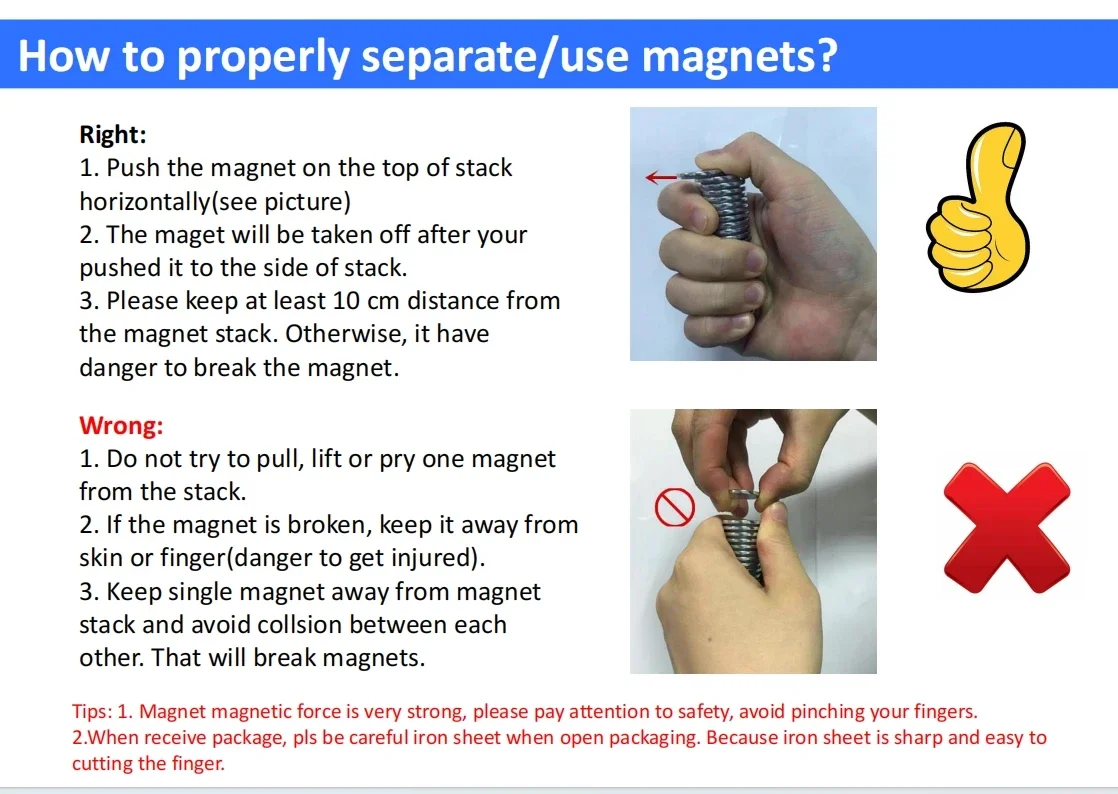 How to properly separate/use magnets?

Right:
1. Push the magnet on the top of stack horizontally(see picture)
2. The maget will be taken off after your pushed it to the side of stack.
3. Please keep at least 10 cm distance from the magnet stack. Otherwise, it have danger to break the magnet.

Wrong:
1. Do not try to pull, lift or pry one magnet from the stack.
2. If the magnet is broken, keep it away from skin or finger(danger to get injured).
3. Keep single magnet away from magnet stack and avoid collsion between each other. That will break magnets.

Tips: 1. Magnet magnetic force is very strong, please pay attention to safety, avoid pinching your fingers.
2.When receive package, pls be careful iron sheet when open packaging. Because iron sheet is sharp and easy to cutting the finger.